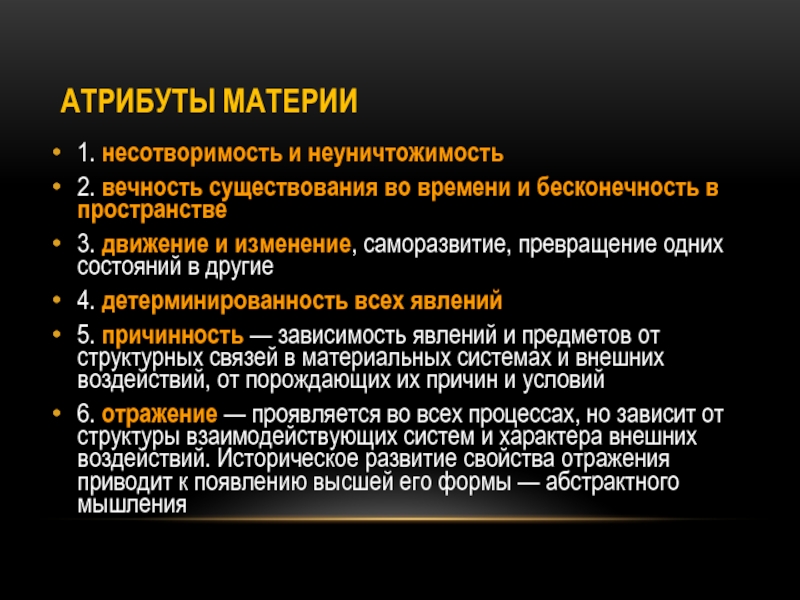 АТРИБУТЫ МАТЕРИИ

• 1. несотворимость и неуничтожимость
• 2. вечность существования во времени и бесконечность в пространстве
• 3. движение и изменение, саморазвитие, превращение одних состояний в другие
• 4. детерминированность всех явлений
• 5. причинность — зависимость явлений и предметов от структурных связей в материальных системах и внешних воздействий, от порождающих их причин и условий
• 6. отражение — проявляется во всех процессах, но зависит от структуры взаимодействующих систем и характера внешних воздействий. Историческое развитие свойства отражения приводит к появлению высшей его формы — абстрактного мышления